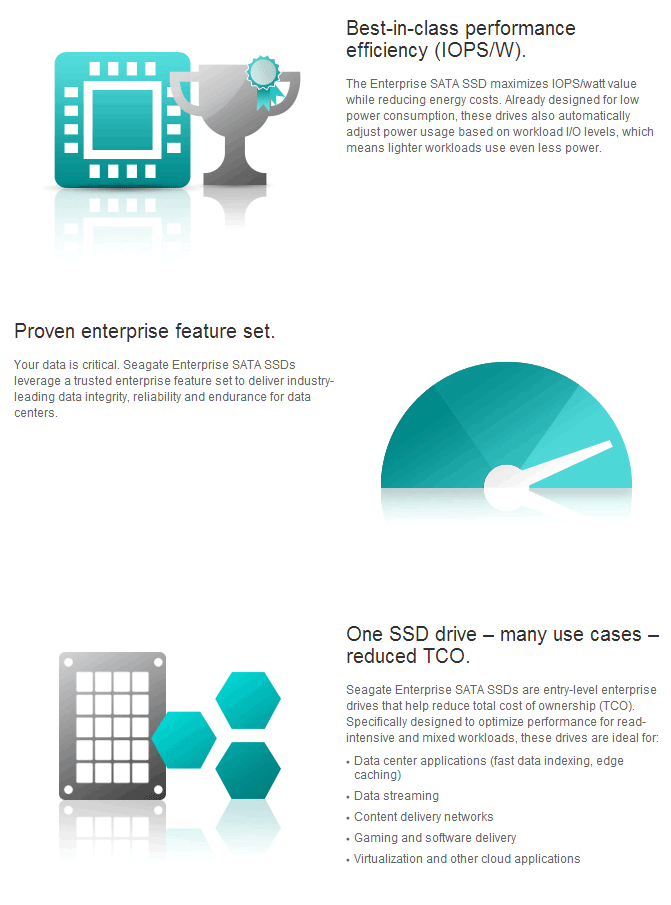 Best-in-class performance efficiency (IOPS/W).

The Enterprise SATA SSD maximizes IOPS/watt value while reducing energy costs. Already designed for low power consumption, these drives also automatically adjust power usage based on workload I/O levels, which means lighter workloads use even less power.

Proven enterprise feature set.

Your data is critical. Seagate Enterprise SATA SSDs leverage a trusted enterprise feature set to deliver industry-leading data integrity, reliability and endurance for data centers.

One SSD drive – many use cases – reduced TCO.

Seagate Enterprise SATA SSDs are entry-level enterprise drives that help reduce total cost of ownership (TCO). Specifically designed to optimize performance for read-intensive and mixed workloads, these drives are ideal for:

• Data center applications (fast data indexing, edge caching)
• Data streaming
• Content delivery networks
• Gaming and software delivery
• Virtualization and other cloud applications